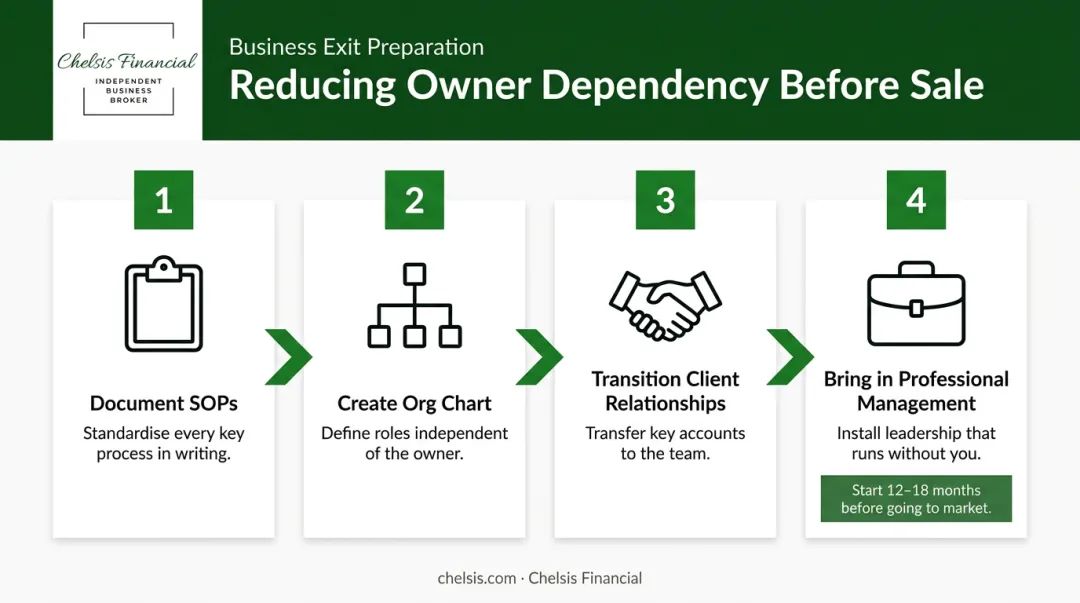 Chelsis Financial
INDEPENDENT BUSINESS BROKER

Business Exit Preparation
Reducing Owner Dependency Before Sale

1
Document SOPs
Standardise every key process in writing.

2
Create Org Chart
Define roles independent of the owner.

3
Transition Client Relationships
Transfer key accounts to the team.

4
Bring in Professional Management
Install leadership that runs without you.
Start 12–18 months before going to market.

chelsis.com · Chelsis Financial